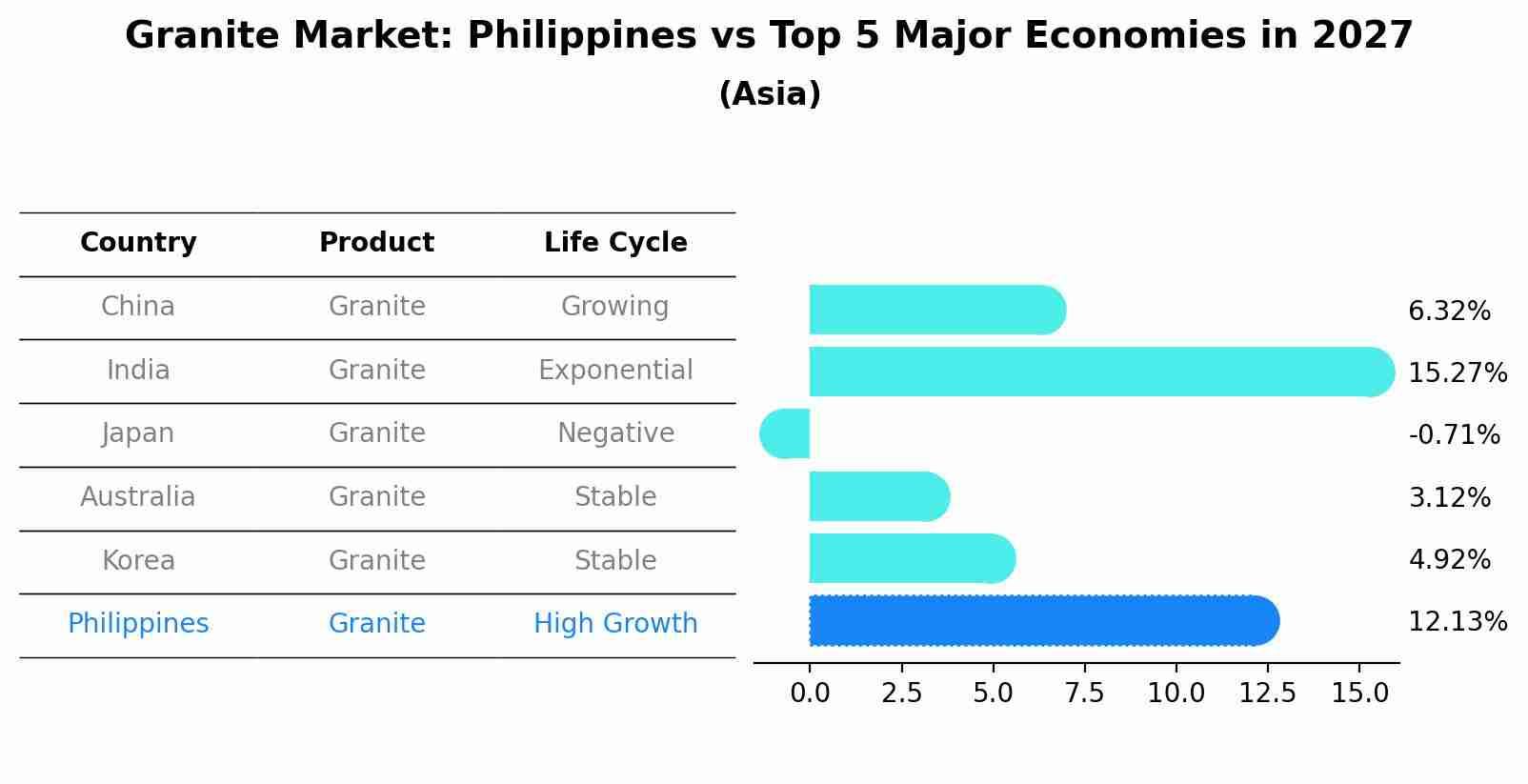 Granite Market: Philippines vs Top 5 Major Economies in 2027

(Asia)

| Country | Product | Life Cycle |
|---|---|---|
| China | Granite | Growing |
| India | Granite | Exponential |
| Japan | Granite | Negative |
| Australia | Granite | Stable |
| Korea | Granite | Stable |
| Philippines | Granite | High Growth |

6.32%
15.27%
-0.71%
3.12%
4.92%
12.13%

0.0 2.5 5.0 7.5 10.0 12.5 15.0